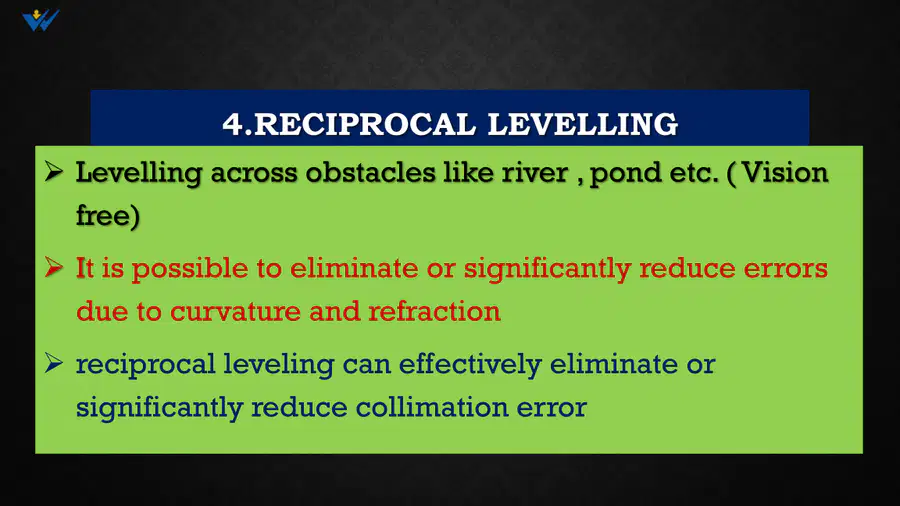 4.RECIPROCAL LEVELLING

➢ Levelling across obstacles like river , pond etc. ( Vision free)

➢ It is possible to eliminate or significantly reduce errors due to curvature and refraction

➢ reciprocal leveling can effectively eliminate or significantly reduce collimation error